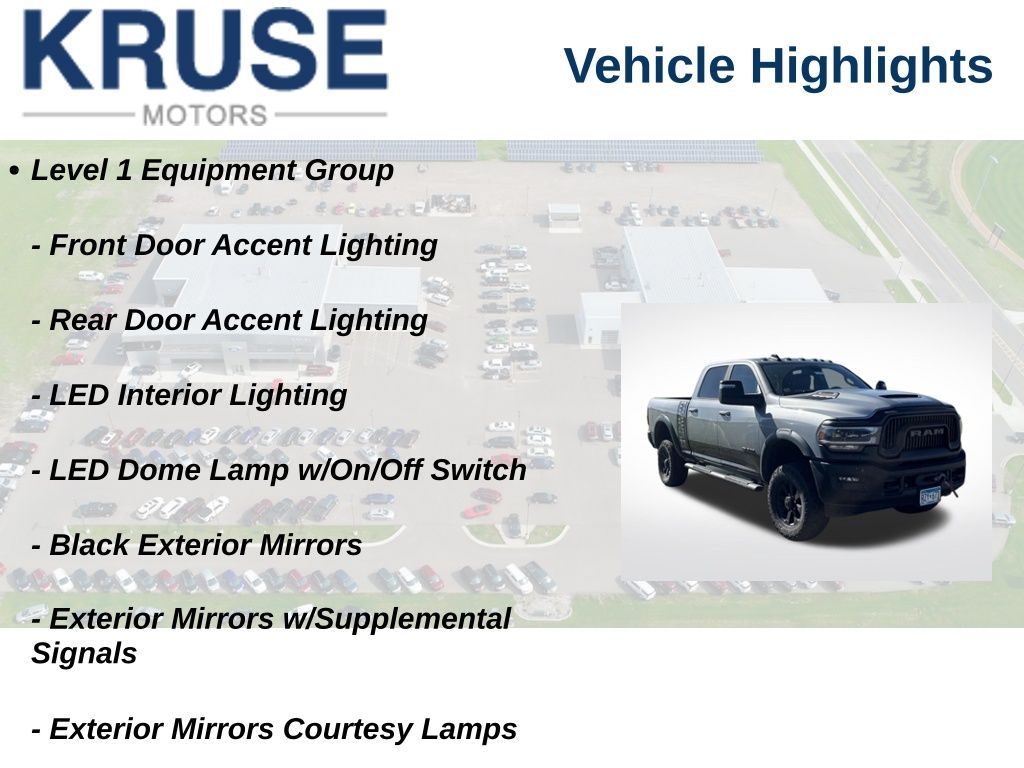 KRUSE
MOTORS

Vehicle Highlights

• Level 1 Equipment Group

- Front Door Accent Lighting

- Rear Door Accent Lighting

- LED Interior Lighting

- LED Dome Lamp w/On/Off Switch

- Black Exterior Mirrors

- Exterior Mirrors w/Supplemental Signals

- Exterior Mirrors Courtesy Lamps

RAM